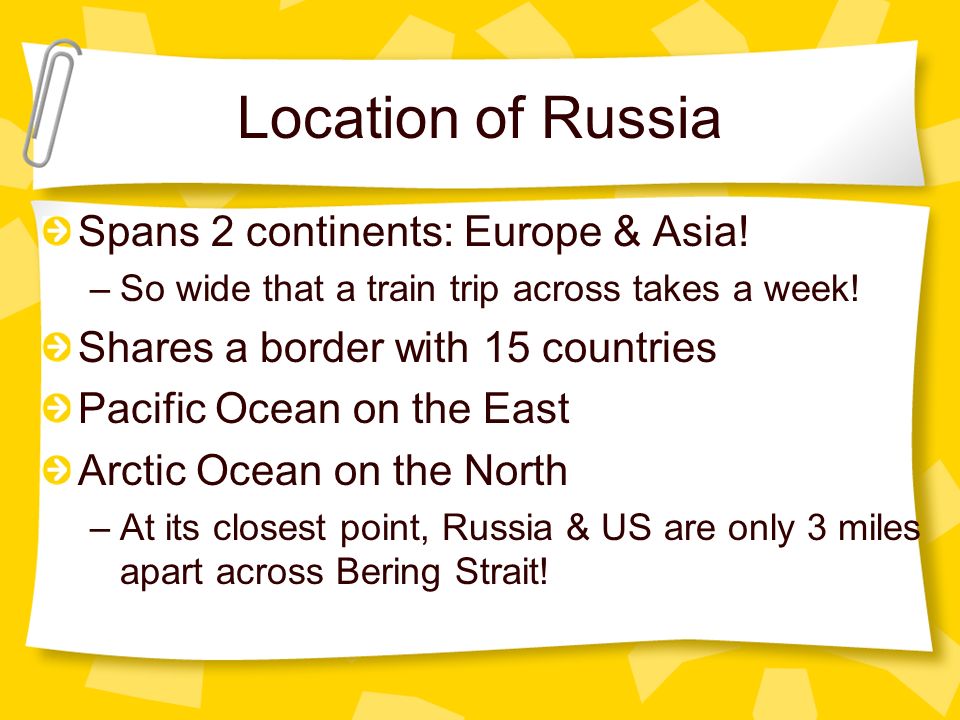 Location of Russia

Spans 2 continents: Europe & Asia!
– So wide that a train trip across takes a week!

Shares a border with 15 countries

Pacific Ocean on the East

Arctic Ocean on the North
– At its closest point, Russia & US are only 3 miles apart across Bering Strait!